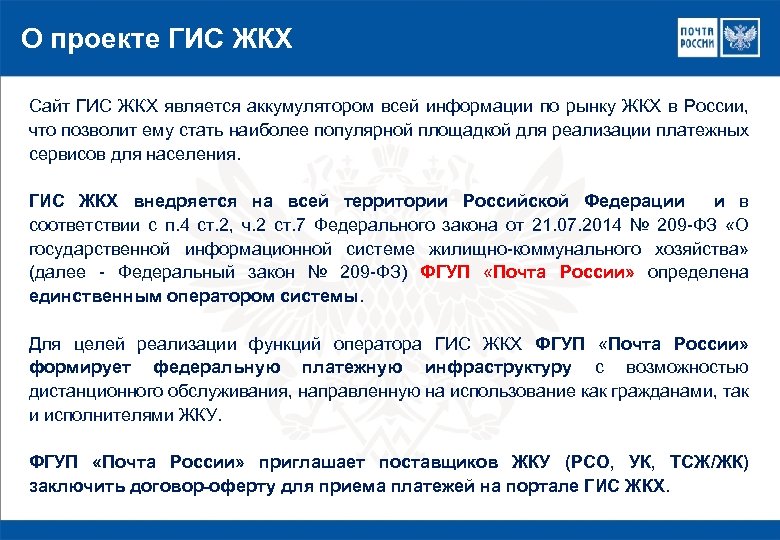 О проекте ГИС ЖКХ

ПОЧТА РОССИИ

Сайт ГИС ЖКХ является аккумулятором всей информации по рынку ЖКХ в России, что позволит ему стать наиболее популярной площадкой для реализации платежных сервисов для населения.

ГИС ЖКХ внедряется на всей территории Российской Федерации и в соответствии с п.4 ст.2, ч.2 ст.7 Федерального закона от 21.07.2014 № 209-ФЗ «О государственной информационной системе жилищно-коммунального хозяйства» (далее - Федеральный закон № 209-ФЗ) ФГУП «Почта России» определена единственным оператором системы.

Для целей реализации функций оператора ГИС ЖКХ ФГУП «Почта России» формирует федеральную платежную инфраструктуру с возможностью дистанционного обслуживания, направленную на использование как гражданами, так и исполнителями ЖКУ.

ФГУП «Почта России» приглашает поставщиков ЖКУ (РСО, УК, ТСЖ/ЖК) заключить договор-оферту для приема платежей на портале ГИС ЖКХ.